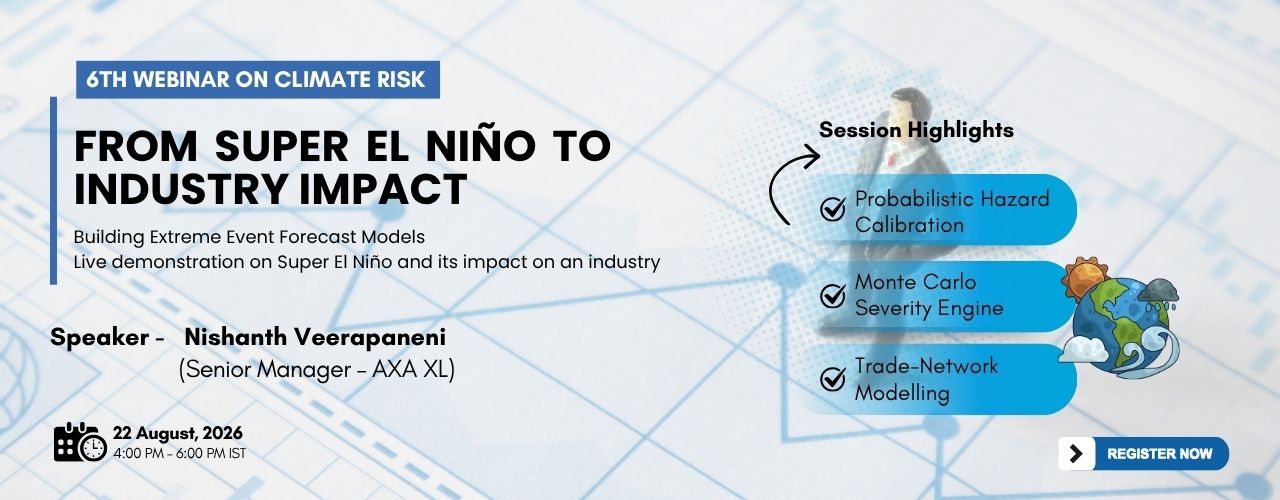 6TH WEBINAR ON CLIMATE RISK

FROM SUPER EL NIÑO TO INDUSTRY IMPACT

Building Extreme Event Forecast Models
Live demonstration on Super El Niño and its impact on an industry

Speaker - Nishanth Veerapaneni
(Senior Manager - AXA XL)

22 August, 2026
4:00 PM - 6:00 PM IST

Session Highlights

Probabilistic Hazard Calibration

Monte Carlo Severity Engine

Trade-Network Modelling

REGISTER NOW